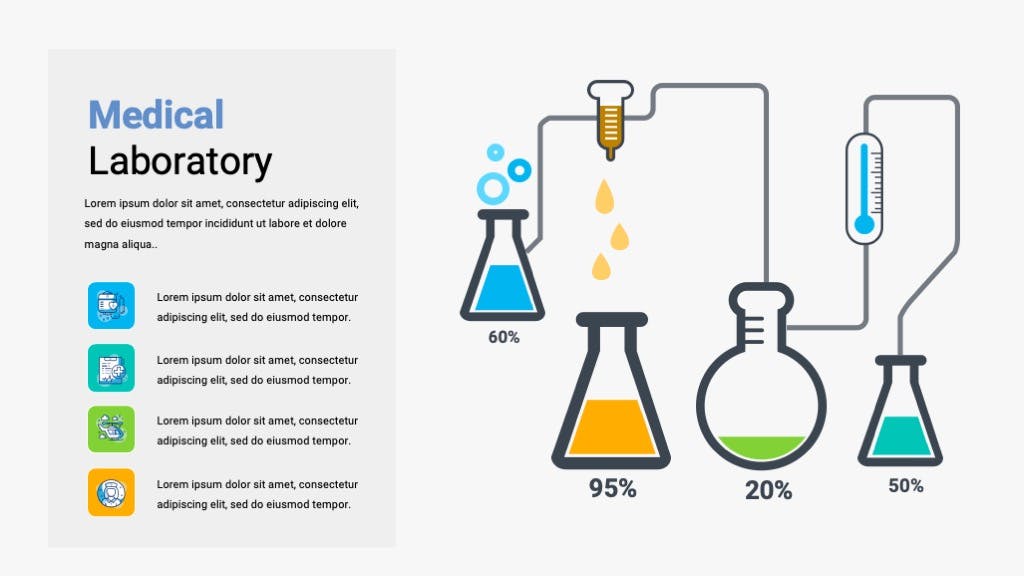 Medical
Laboratory

Lorem ipsum dolor sit amet, consectetur adipiscing elit, sed do eiusmod tempor incididunt ut labore et dolore magna aliqua..

Lorem ipsum dolor sit amet, consectetur adipiscing elit, sed do eiusmod tempor.

Lorem ipsum dolor sit amet, consectetur adipiscing elit, sed do eiusmod tempor.

Lorem ipsum dolor sit amet, consectetur adipiscing elit, sed do eiusmod tempor.

Lorem ipsum dolor sit amet, consectetur adipiscing elit, sed do eiusmod tempor.

60%

95%

20%

50%